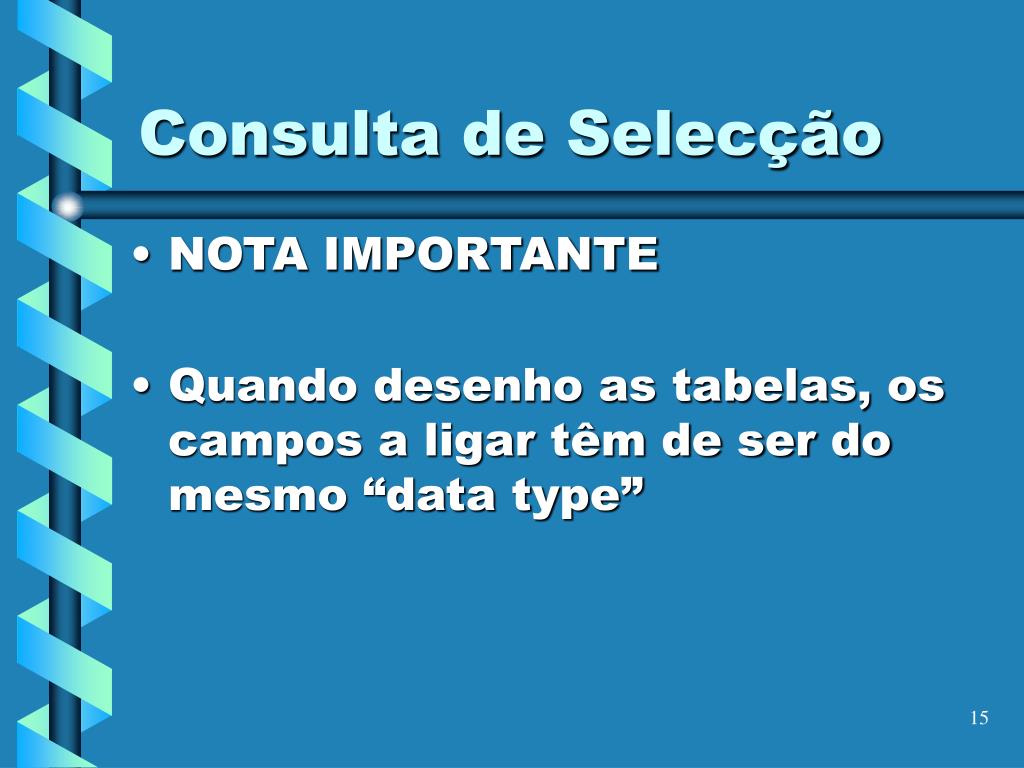 Consulta de Selecção

• NOTA IMPORTANTE

• Quando desenho as tabelas, os campos a ligar têm de ser do mesmo “data type”

15